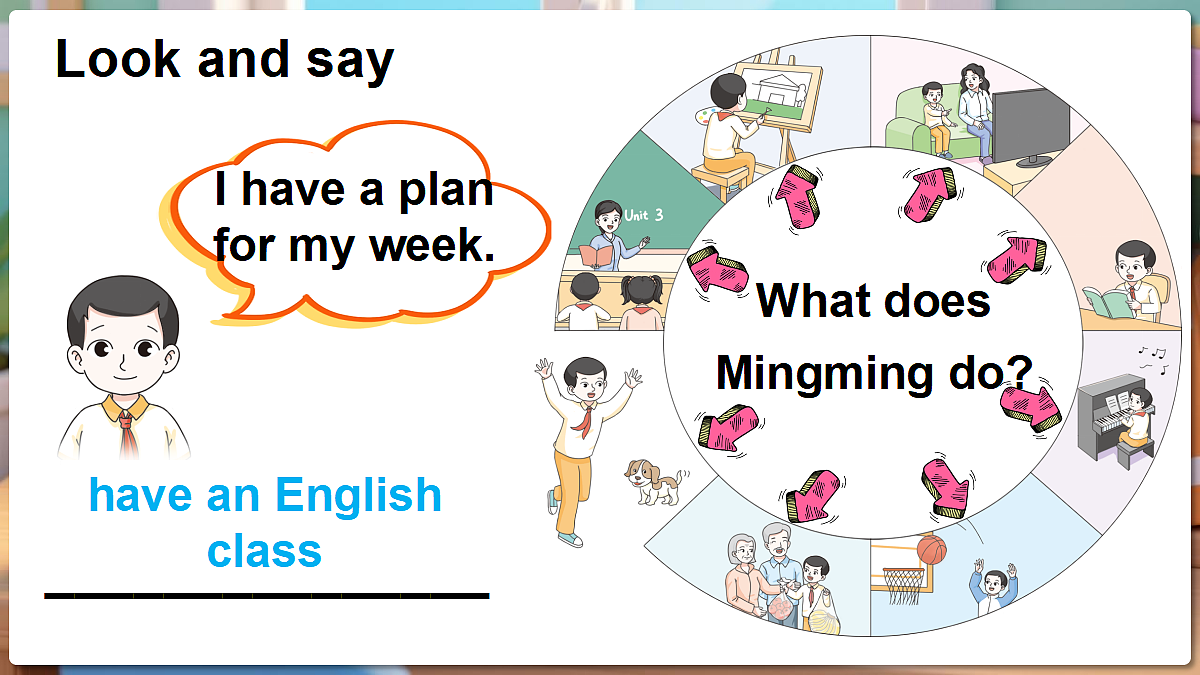 Look and say

I have a plan for my week.

have an English class

Unit 3

What does Mingming do?